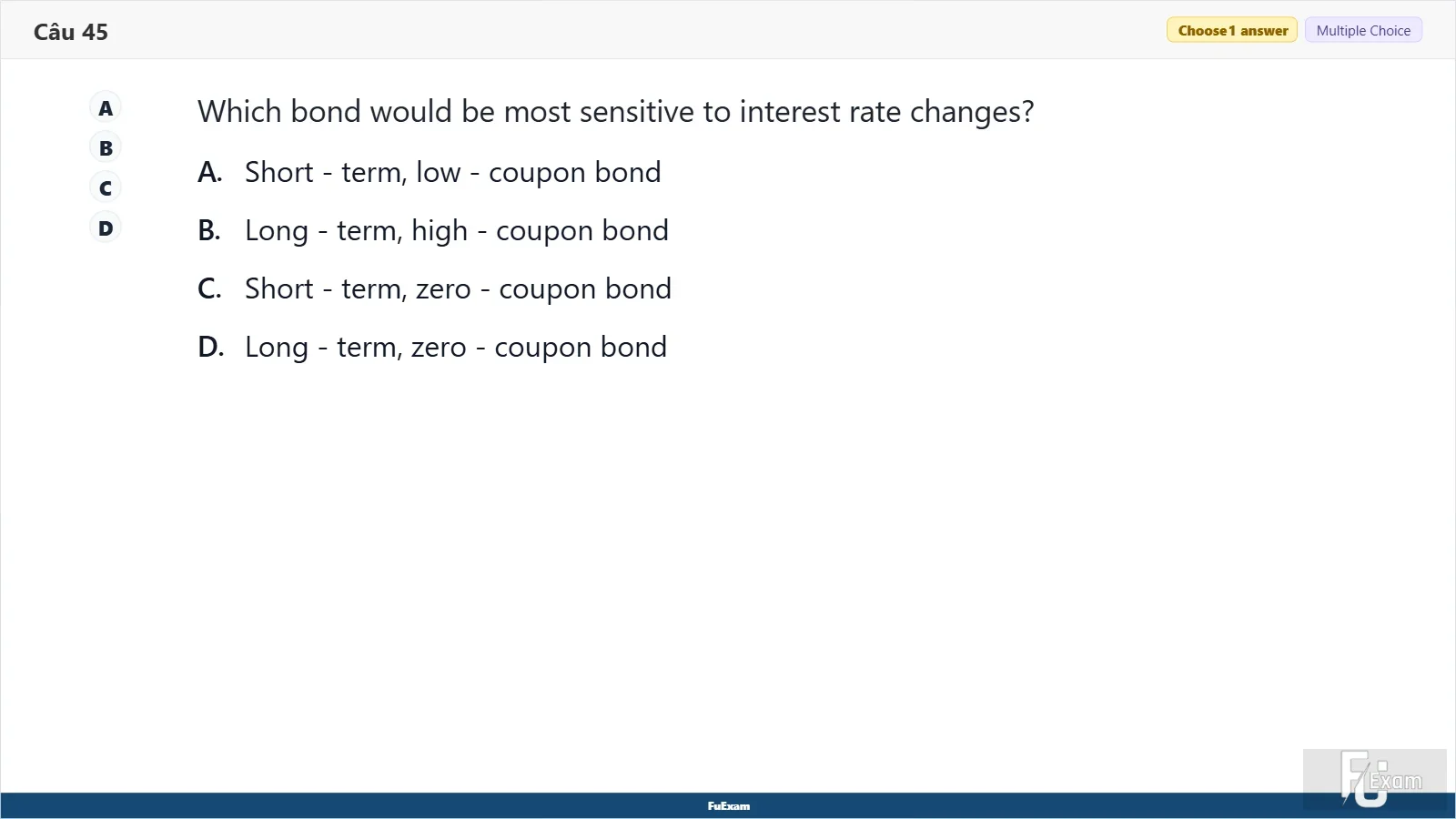 Câu 45

Choose 1 answer
Multiple Choice

A
B
C
D

Which bond would be most sensitive to interest rate changes?

A. Short - term, low - coupon bond

B. Long - term, high - coupon bond

C. Short - term, zero - coupon bond

D. Long - term, zero - coupon bond

FuExam

FU Exam